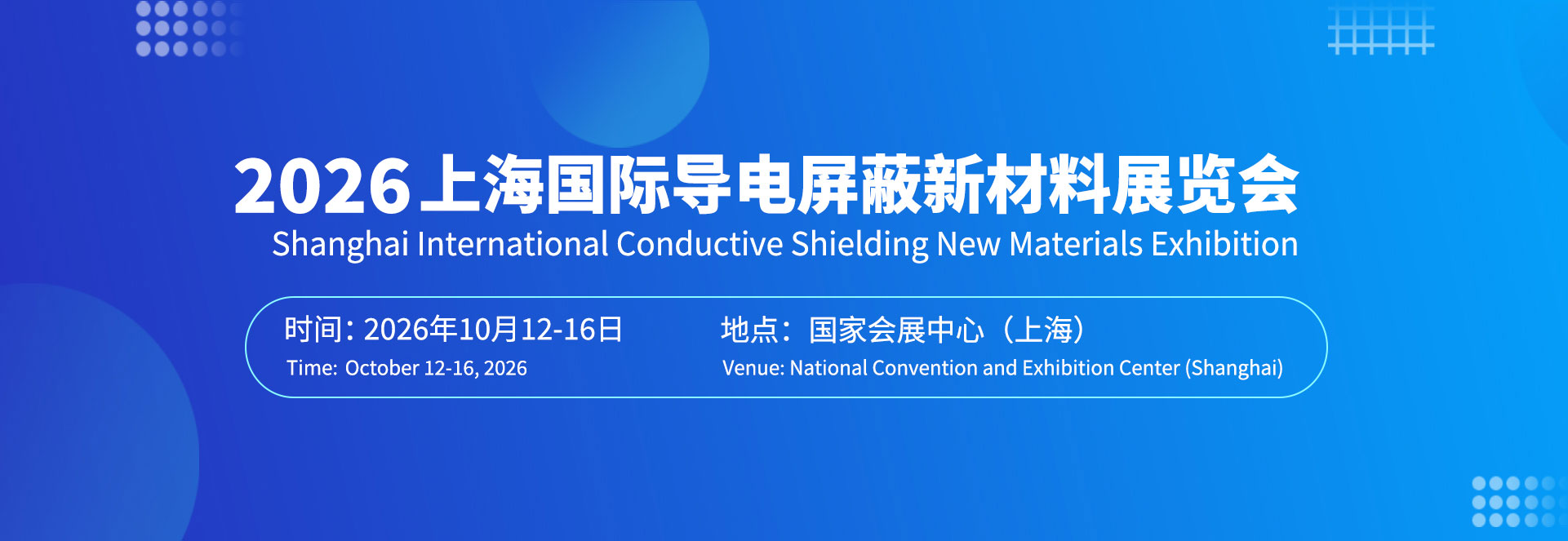 2026上海国际导电屏蔽新材料展览会
Shanghai International Conductive Shielding New Materials Exhibition

时间：2026年10月12-16日
Time: October 12-16, 2026

地点：国家会展中心（上海）
Venue: National Convention and Exhibition Center (Shanghai)